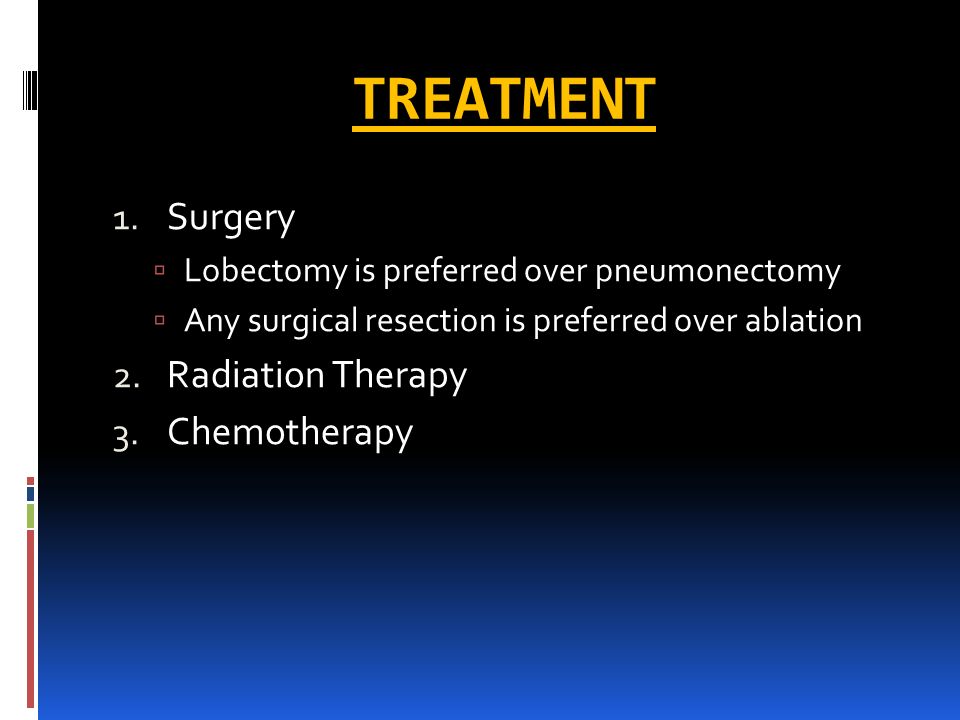 TREATMENT

1. Surgery
▫ Lobectomy is preferred over pneumonectomy
▫ Any surgical resection is preferred over ablation
2. Radiation Therapy
3. Chemotherapy